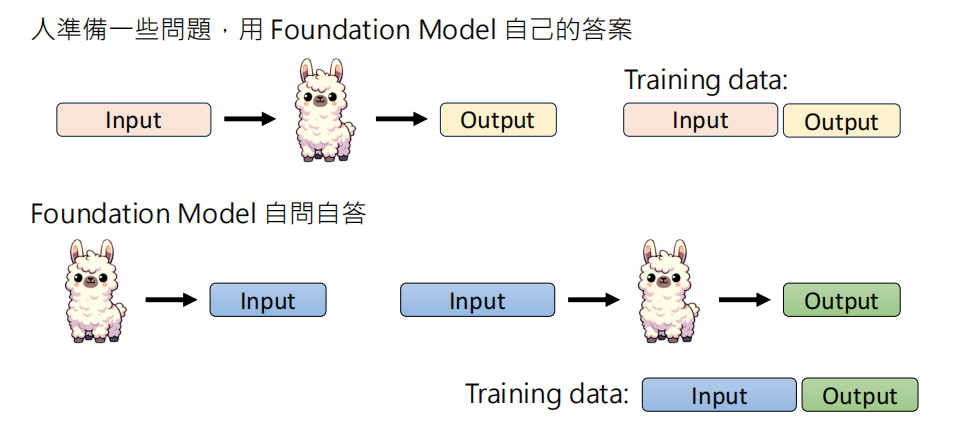 人準備一些問題，用 Foundation Model 自己的答案

Input

Output

Training data:

Input

Output

Foundation Model 自問自答

Input

Input

Output

Training data:

Input

Output